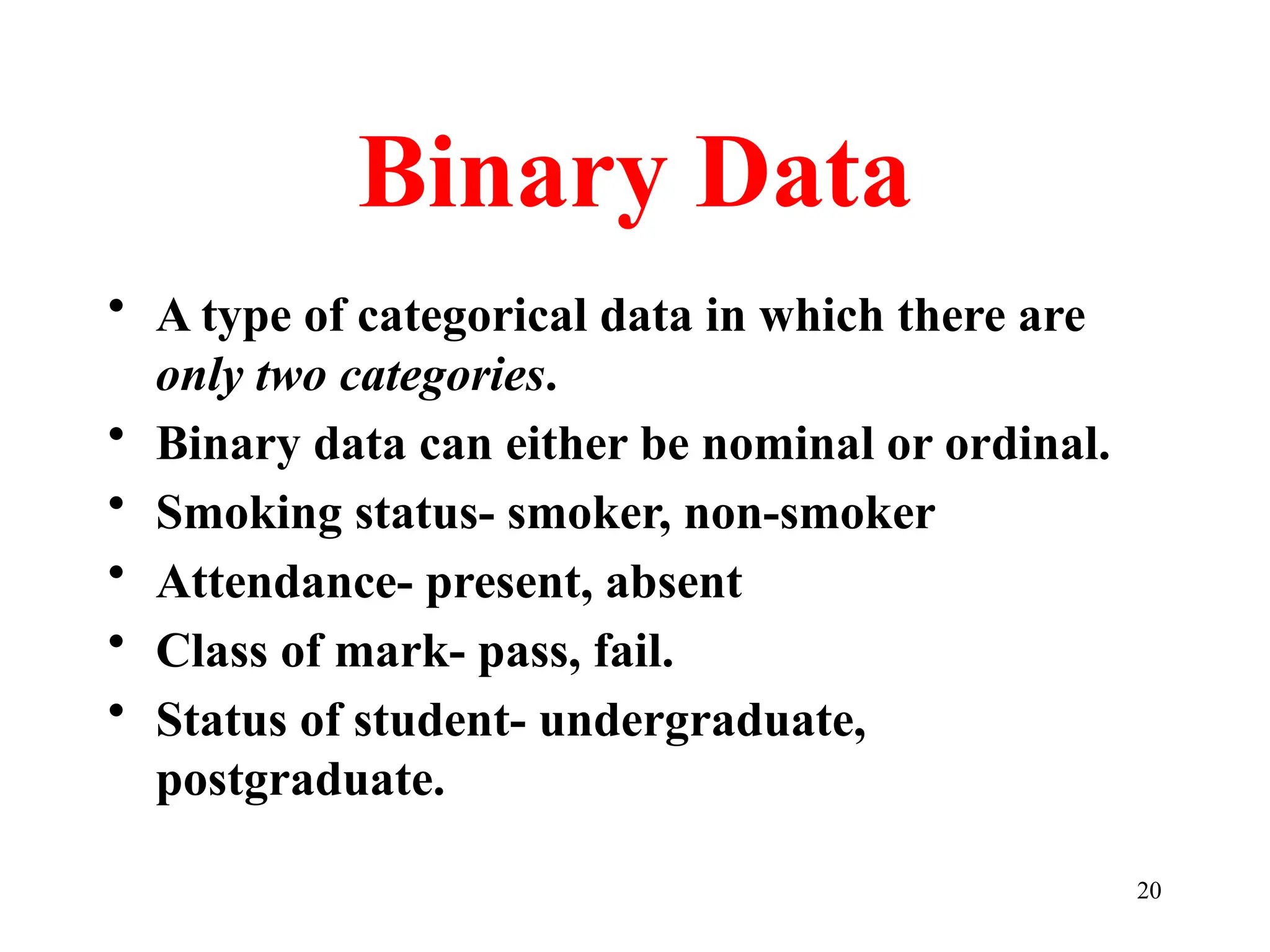 Binary Data

• A type of categorical data in which there are only two categories.
• Binary data can either be nominal or ordinal.
• Smoking status- smoker, non-smoker
• Attendance- present, absent
• Class of mark- pass, fail.
• Status of student- undergraduate, postgraduate.

20